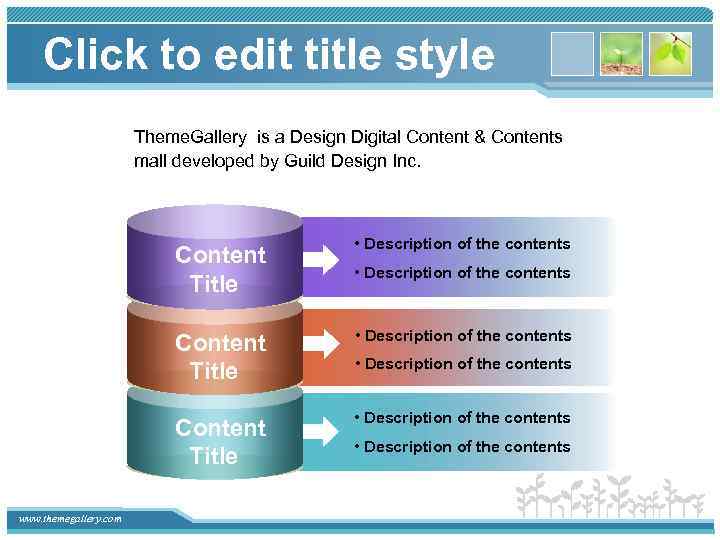 Click to edit title style

ThemeGallery is a Design Digital Content & Contents mall developed by Guild Design Inc.

Content Title

• Description of the contents
• Description of the contents

Content Title

• Description of the contents
• Description of the contents

Content Title

• Description of the contents
• Description of the contents

www.themegallery.com